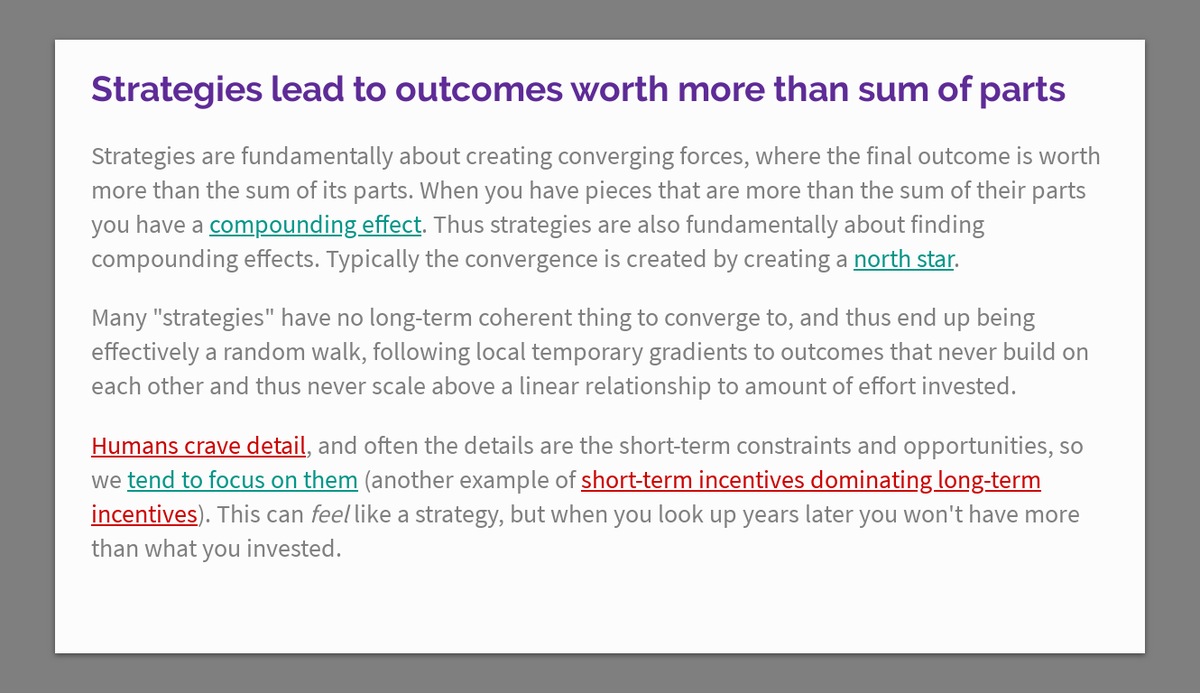 Strategies lead to outcomes worth more than sum of parts

Strategies are fundamentally about creating converging forces, where the final outcome is worth more than the sum of its parts. When you have pieces that are more than the sum of their parts you have a compounding effect. Thus strategies are also fundamentally about finding compounding effects. Typically the convergence is created by creating a north star.

Many "strategies" have no long-term coherent thing to converge to, and thus end up being effectively a random walk, following local temporary gradients to outcomes that never build on each other and thus never scale above a linear relationship to amount of effort invested.

Humans crave detail, and often the details are the short-term constraints and opportunities, so we tend to focus on them (another example of short-term incentives dominating long-term incentives). This can feel like a strategy, but when you look up years later you won't have more than what you invested.